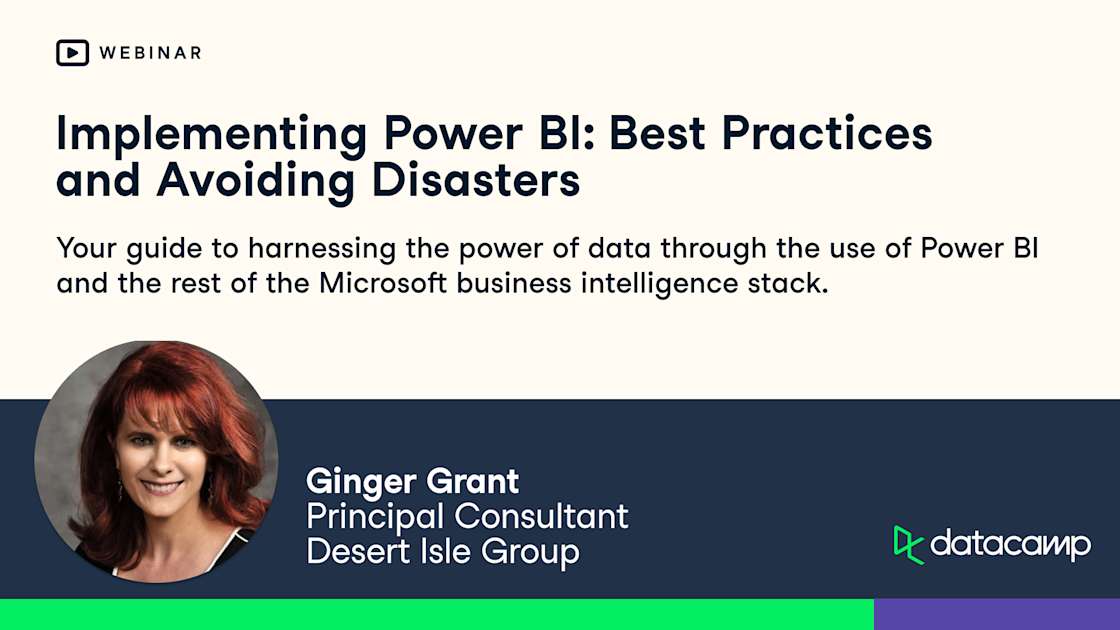 WEBINAR

Implementing Power BI: Best Practices and Avoiding Disasters

Your guide to harnessing the power of data through the use of Power BI and the rest of the Microsoft business intelligence stack.

Ginger Grant
Principal Consultant
Desert Isle Group

datacamp